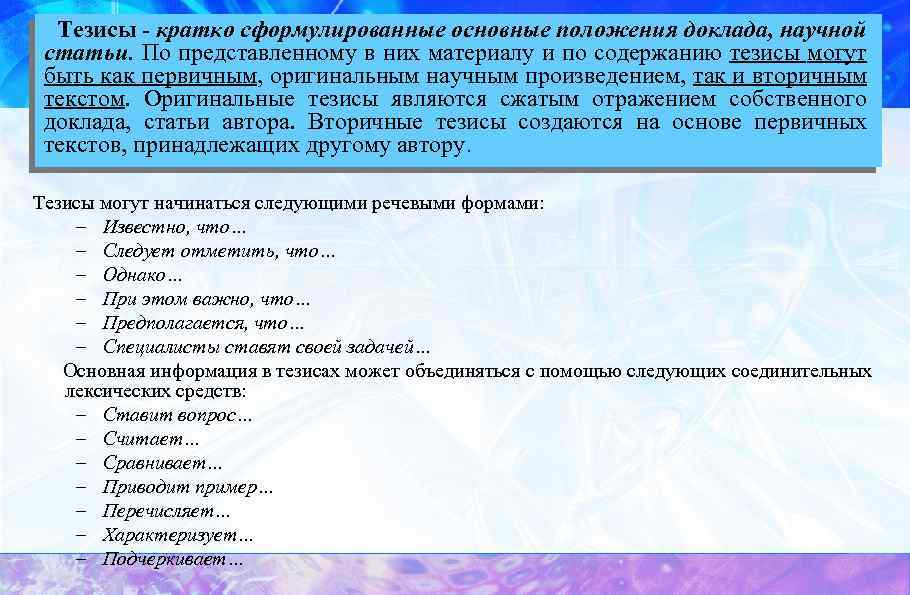 Тезисы - кратко сформулированные основные положения доклада, научной статьи. По представленному в них материалу и по содержанию тезисы могут быть как первичным, оригинальным научным произведением, так и вторичным текстом. Оригинальные тезисы являются сжатым отражением собственного доклада, статьи автора. Вторичные тезисы создаются на основе первичных текстов, принадлежащих другому автору.

Тезисы могут начинаться следующими речевыми формами:
– Известно, что…
– Следует отметить, что…
– Однако…
– При этом важно, что…
– Предполагается, что…
– Специалисты ставят своей задачей…

Основная информация в тезисах может объединяться с помощью следующих соединительных лексических средств:
– Ставит вопрос…
– Считает…
– Сравнивает…
– Приводит пример…
– Перечисляет…
– Характеризует…
– Подчеркивает…